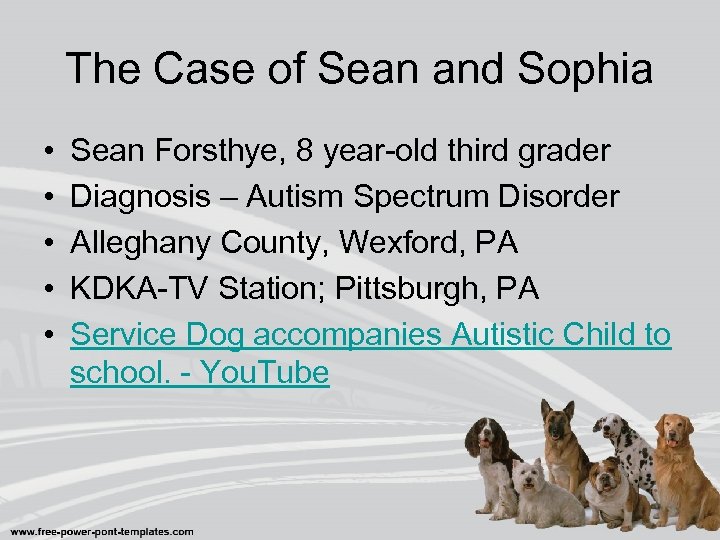 The Case of Sean and Sophia

• Sean Forsthye, 8 year-old third grader
• Diagnosis – Autism Spectrum Disorder
• Alleghany County, Wexford, PA
• KDKA-TV Station; Pittsburgh, PA
• Service Dog accompanies Autistic Child to school. - YouTube

www.free-power-pont-templates.com